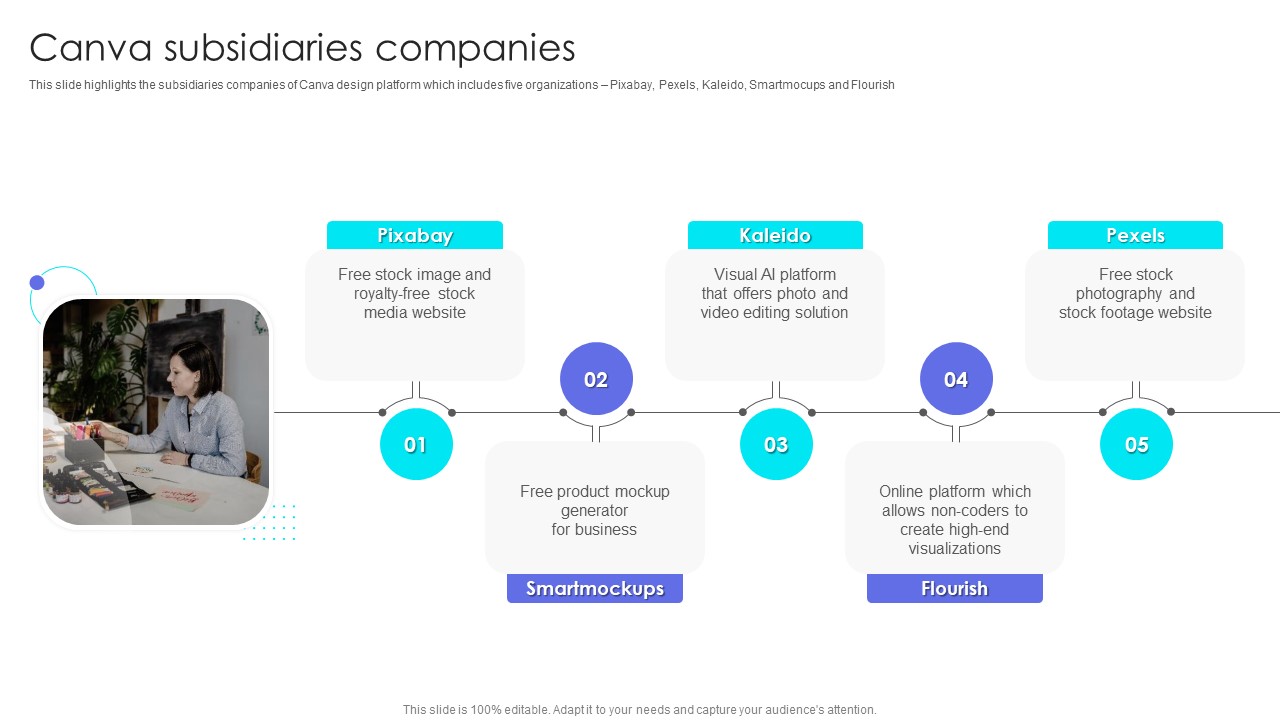 Canva subsidiaries companies

This slide highlights the subsidiaries companies of Canva design platform which includes five organizations – Pixabay, Pexels, Kaleido, Smartmocups and Flourish

Pixabay

Free stock image and royalty-free stock media website

01

02

Free product mockup generator for business

Smartmockups

Kaleido

Visual AI platform that offers photo and video editing solution

03

04

Online platform which allows non-coders to create high-end visualizations

Flourish

Pexels

Free stock photography and stock footage website

05

This slide is 100% editable. Adapt it to your needs and capture your audience's attention.